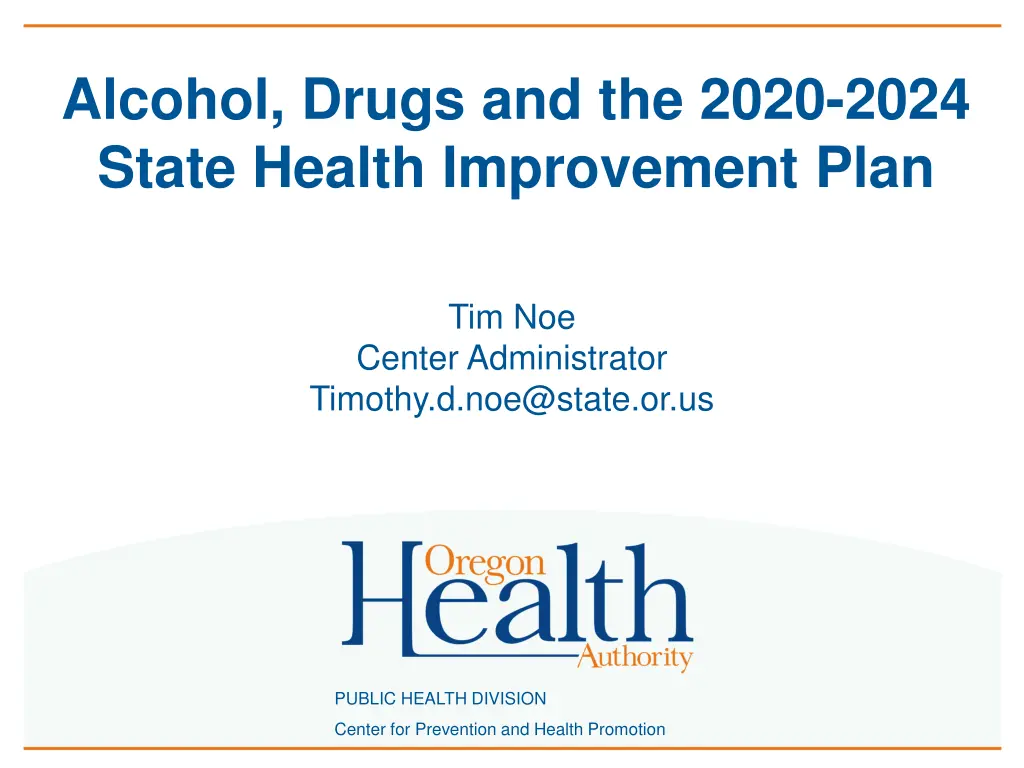 Alcohol, Drugs and the 2020-2024 State Health Improvement Plan

Tim Noe
Center Administrator
Timothy.d.noe@state.or.us

Oregon
Health
Authority

PUBLIC HEALTH DIVISION
Center for Prevention and Health Promotion